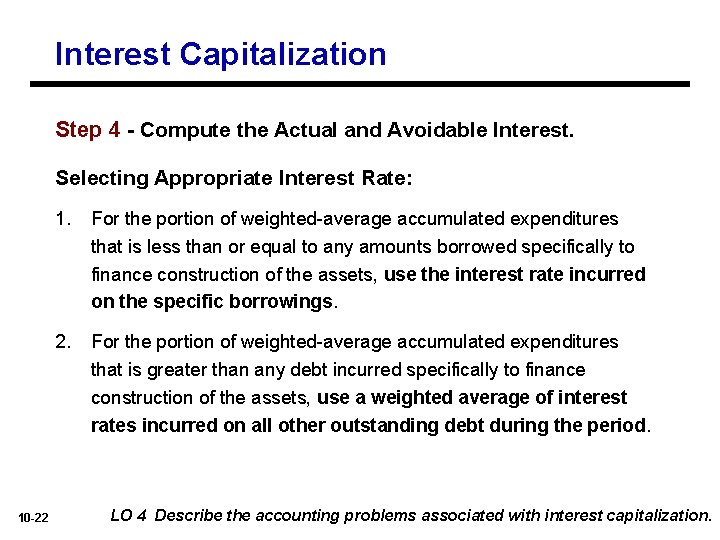 Interest Capitalization

Step 4 - Compute the Actual and Avoidable Interest.

Selecting Appropriate Interest Rate:

1. For the portion of weighted-average accumulated expenditures that is less than or equal to any amounts borrowed specifically to finance construction of the assets, use the interest rate incurred on the specific borrowings.

2. For the portion of weighted-average accumulated expenditures that is greater than any debt incurred specifically to finance construction of the assets, use a weighted average of interest rates incurred on all other outstanding debt during the period.

10-22

LO 4 Describe the accounting problems associated with interest capitalization.